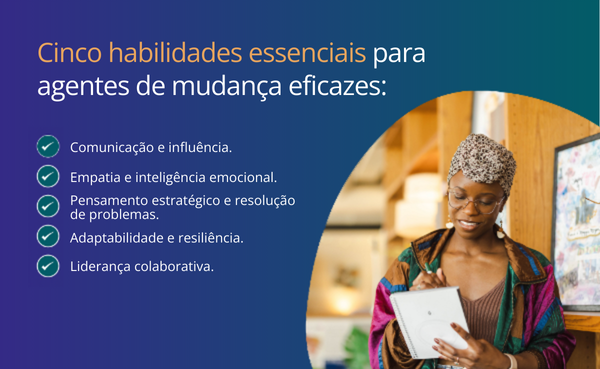 Cinco habilidades essenciais para agentes de mudança eficazes:

Comunicação e influência.

Empatia e inteligência emocional.

Pensamento estratégico e resolução de problemas.

Adaptabilidade e resiliência.

Liderança colaborativa.